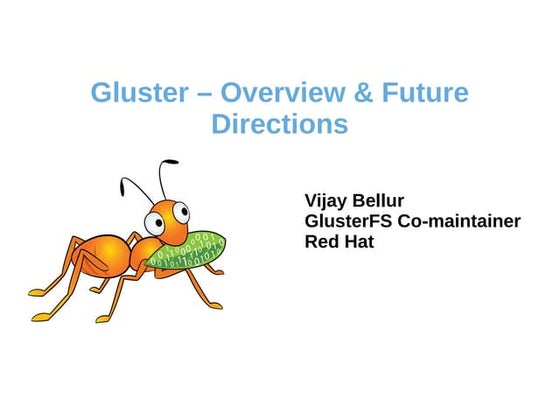 Gluster – Overview & Future Directions

Vijay Bellur
GlusterFS Co-maintainer
Red Hat